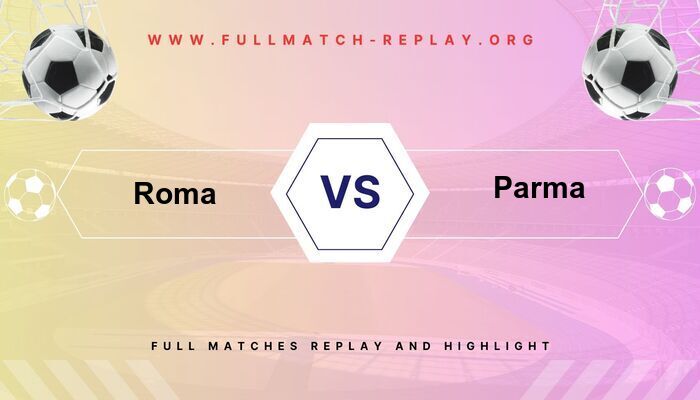 WWW.FULLMATCH-REPLAY.ORG

Roma

VS

Parma

FULL MATCHES REPLAY AND HIGHLIGHT